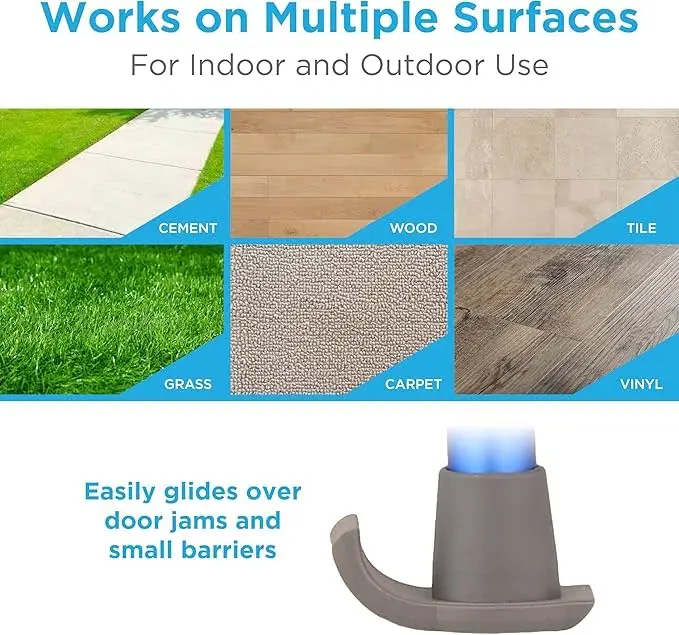 Works on Multiple Surfaces

For Indoor and Outdoor Use

CEMENT

WOOD

TILE

GRASS

CARPET

VINYL

Easily glides over door jams and small barriers